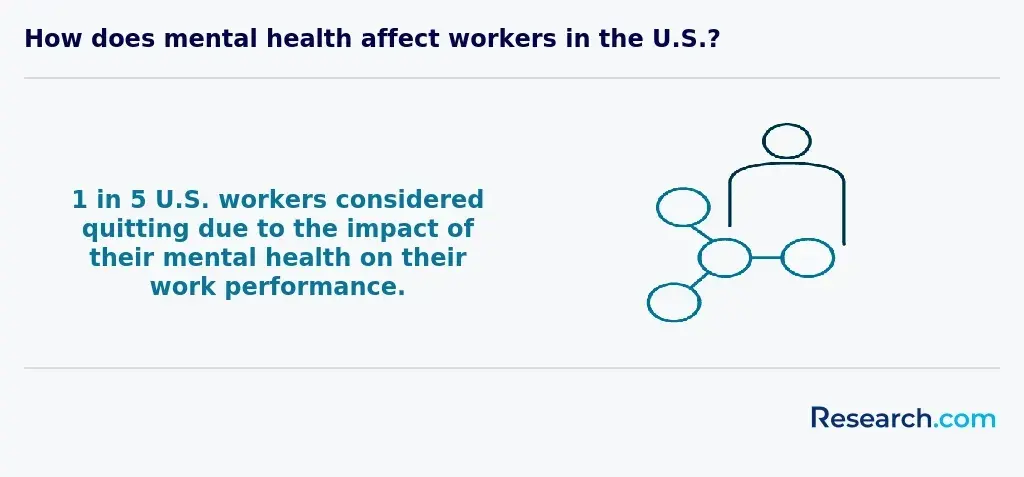 How does mental health affect workers in the U.S.?

1 in 5 U.S. workers considered quitting due to the impact of their mental health on their work performance.

Research.com